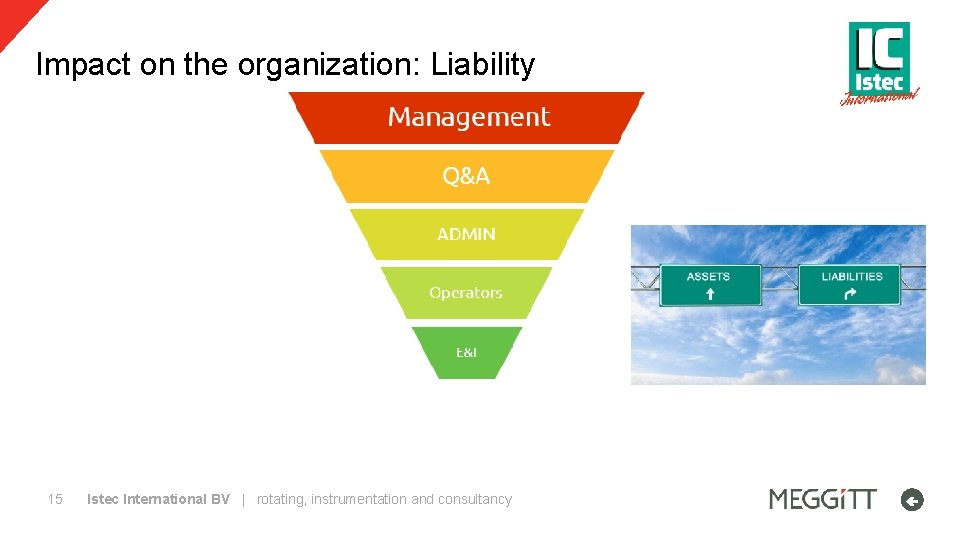 Impact on the organization: Liability

IC Istec International

Management

Q&A

ADMIN

Operators

E&I

ASSETS

LIABILITIES

15 Istec International BV | rotating, instrumentation and consultancy

MEGGiTT